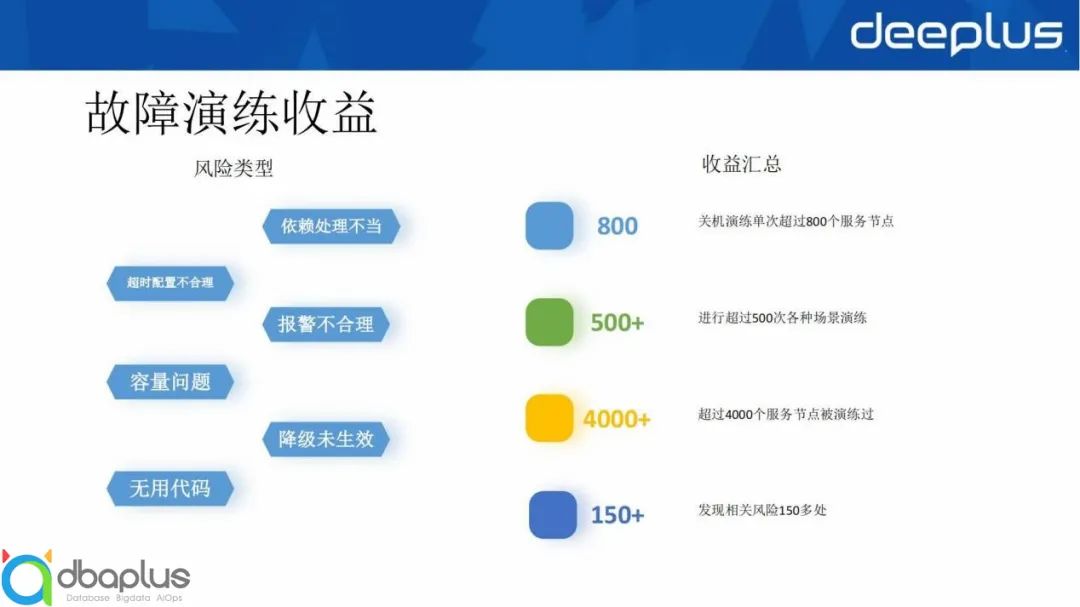 deeplus

故障演练收益

风险类型

依赖处理不当

超时配置不合理

报警不合理

容量问题

降级未生效

无用代码

收益汇总

800 关机演练单次超过800个服务节点

500+ 进行超过500次各种场景演练

4000+ 超过4000个服务节点被演练过

150+ 发现相关风险150多处

dbaplus
Database Bigdata AiOps